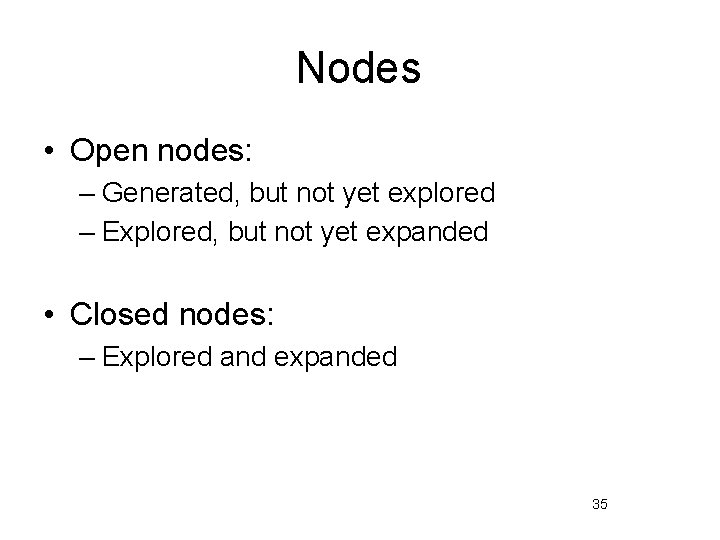 Nodes

• Open nodes:
– Generated, but not yet explored
– Explored, but not yet expanded

• Closed nodes:
– Explored and expanded

35